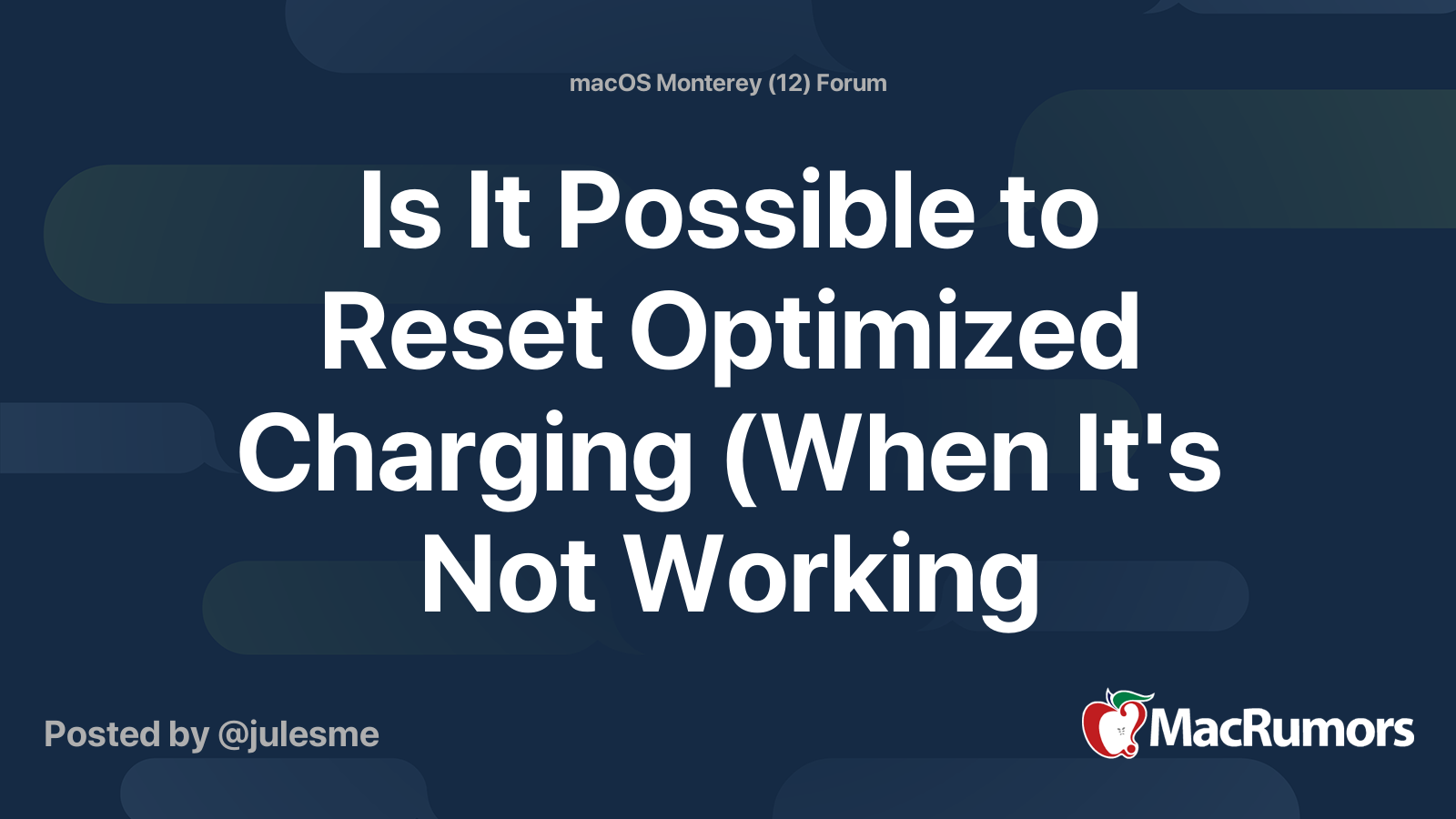 macOS Monterey (12) Forum

Is It Possible to Reset Optimized Charging (When It's Not Working

Posted by @julesme

MacRumors